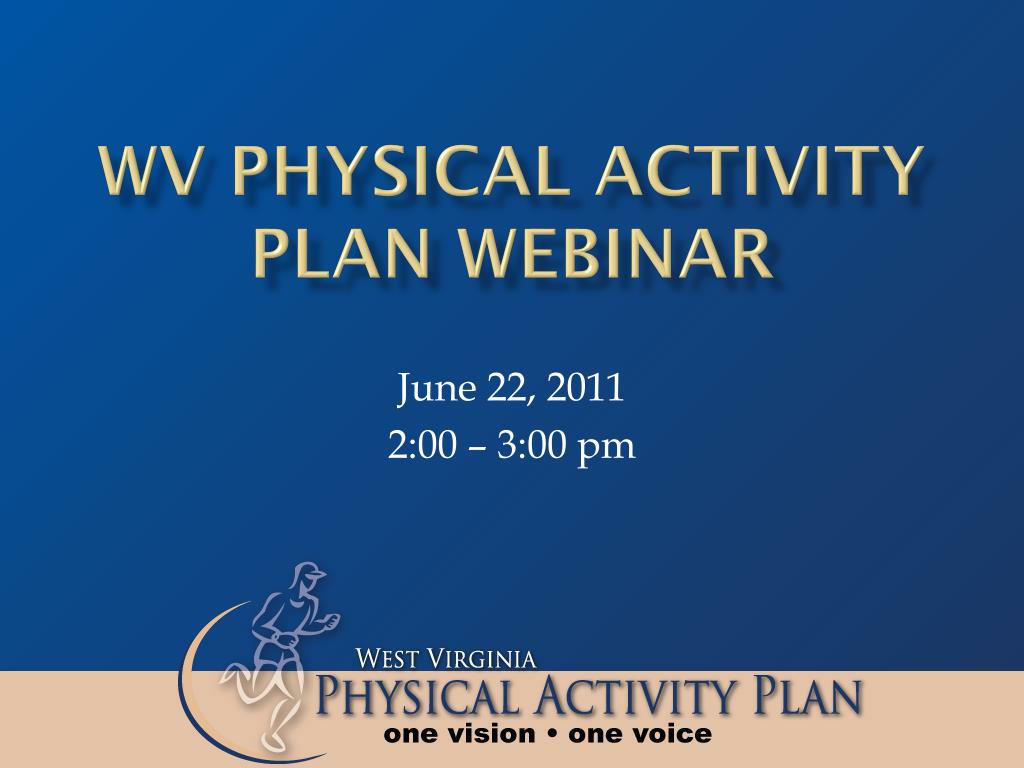 WV PHYSICAL ACTIVITY PLAN WEBINAR

June 22, 2011
2:00 – 3:00 pm

WEST VIRGINIA
PHYSICAL ACTIVITY PLAN
one vision • one voice